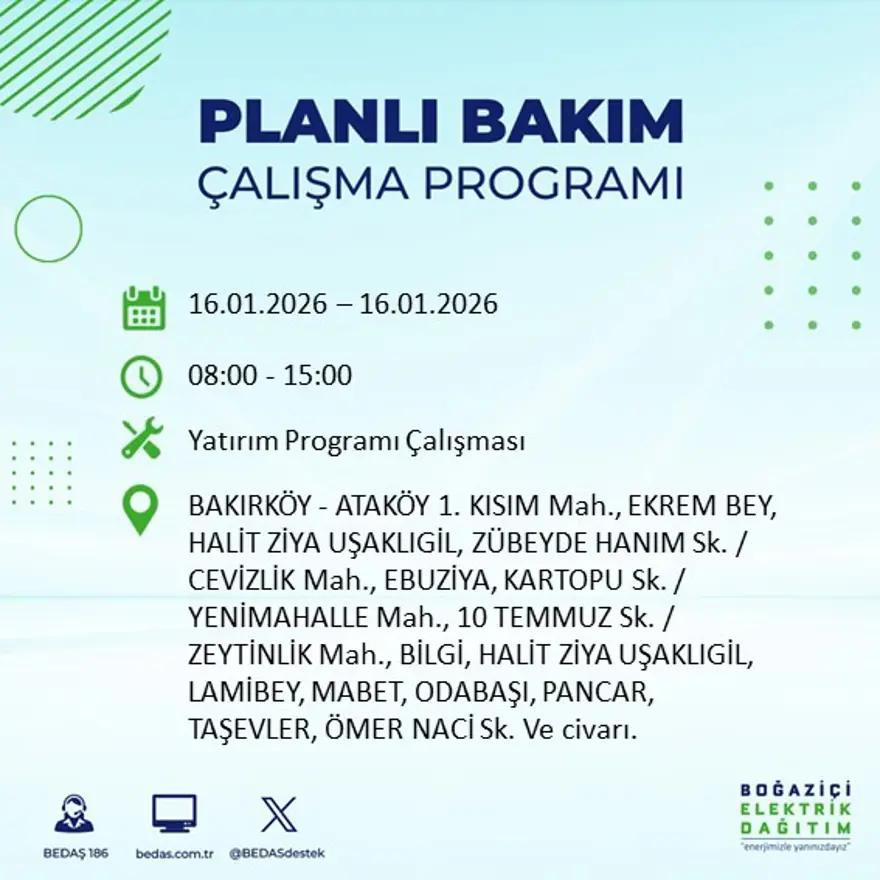 PLANLI BAKIM
ÇALIŞMA PROGRAMI

16.01.2026 – 16.01.2026

08:00 - 15:00

Yatırım Programı Çalışması

BAKIRKÖY - ATAKÖY 1. KISIM Mah., EKREM BEY, HALİT ZİYA UŞAKLIGİL, ZÜBEYDE HANIM Sk. / CEVİZLİK Mah., EBUZİYA, KARTOPU Sk. / YENİMAHALLE Mah., 10 TEMMUZ Sk. / ZEYTİNLİK Mah., BİLGİ, HALİT ZİYA UŞAKLIGİL, LAMİBEY, MABET, ODABAŞI, PANCAR, TAŞEVLER, ÖMER NACİ Sk. Ve civarı.

BEDAŞ 186
bedas.com.tr
@BEDASdestek

BOĞAZİÇİ
ELEKTRİK
DAĞITIM
"enerjimizle yanınızdayız"